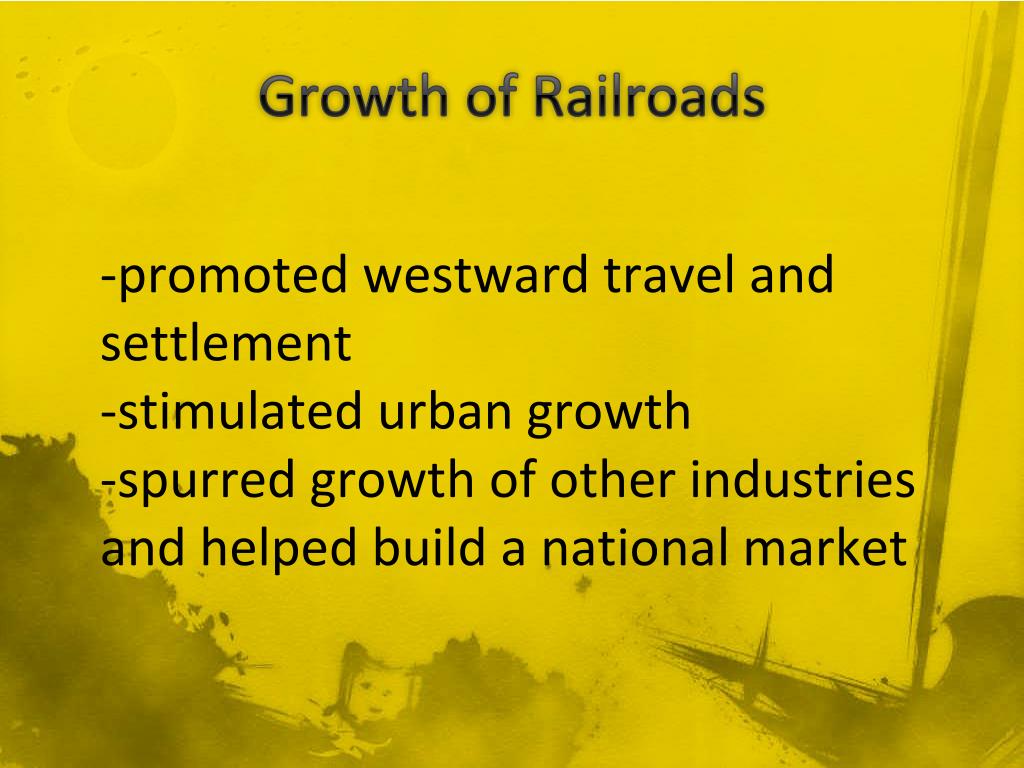 Growth of Railroads

-promoted westward travel and settlement
-stimulated urban growth
-spurred growth of other industries and helped build a national market